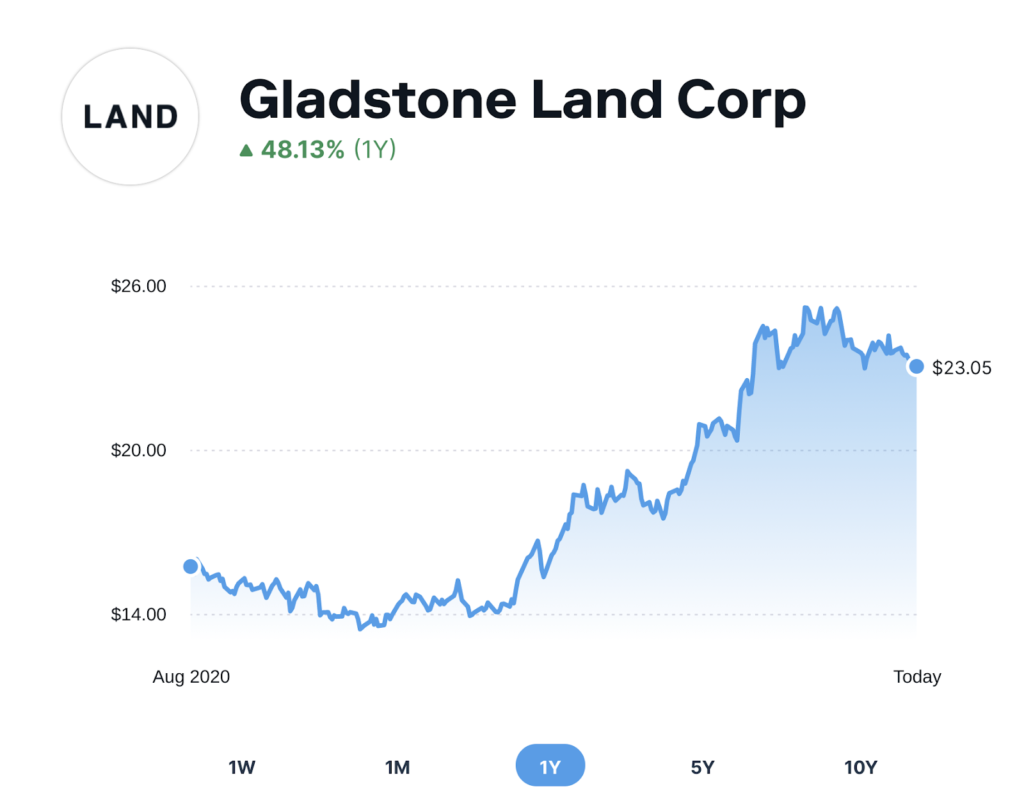 LAND

Gladstone Land Corp

▲ 48.13% (1Y)

$26.00

$20.00

$14.00

$23.05

Aug 2020

Today

1W

1M

1Y

5Y

10Y